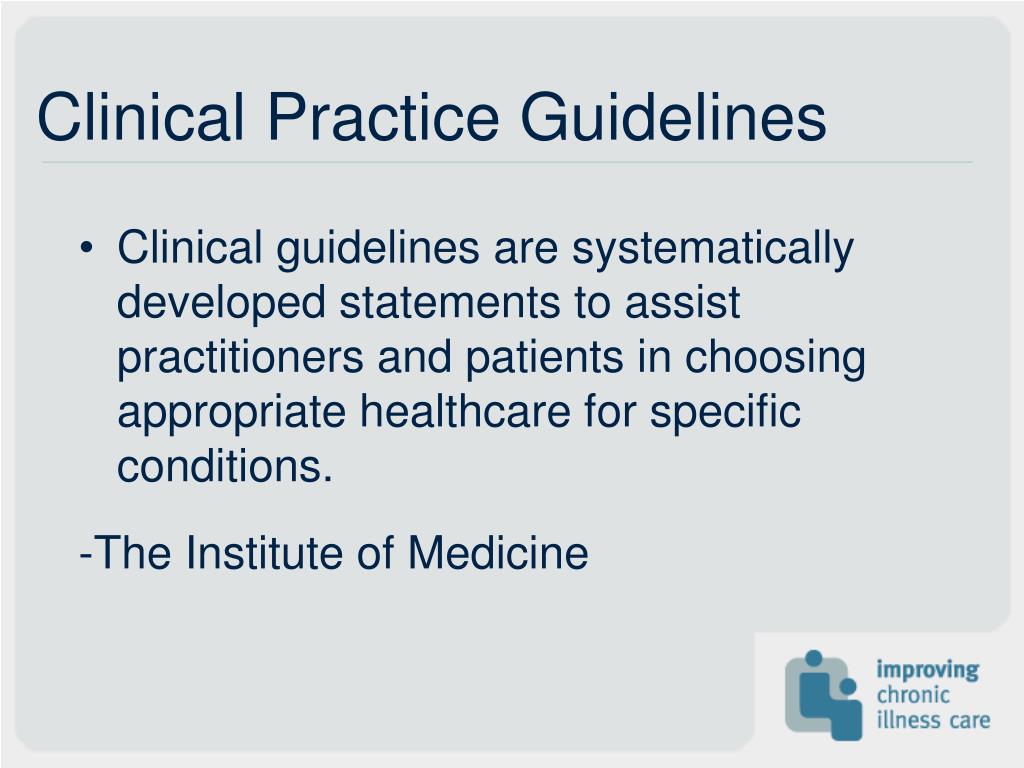 Clinical Practice Guidelines

• Clinical guidelines are systematically developed statements to assist practitioners and patients in choosing appropriate healthcare for specific conditions.

-The Institute of Medicine

improving chronic illness care